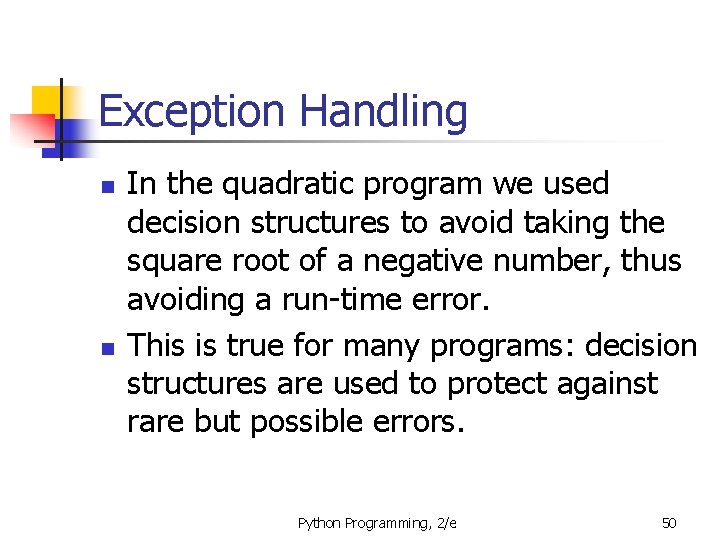 Exception Handling

In the quadratic program we used decision structures to avoid taking the square root of a negative number, thus avoiding a run-time error.

This is true for many programs: decision structures are used to protect against rare but possible errors.

Python Programming, 2/e

50